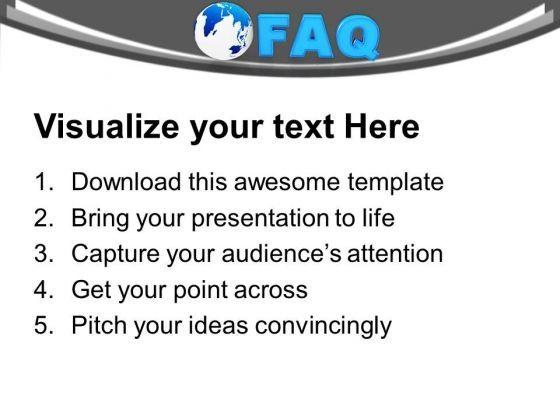 FAQ

Visualize your text Here

1. Download this awesome template
2. Bring your presentation to life
3. Capture your audience's attention
4. Get your point across
5. Pitch your ideas convincingly